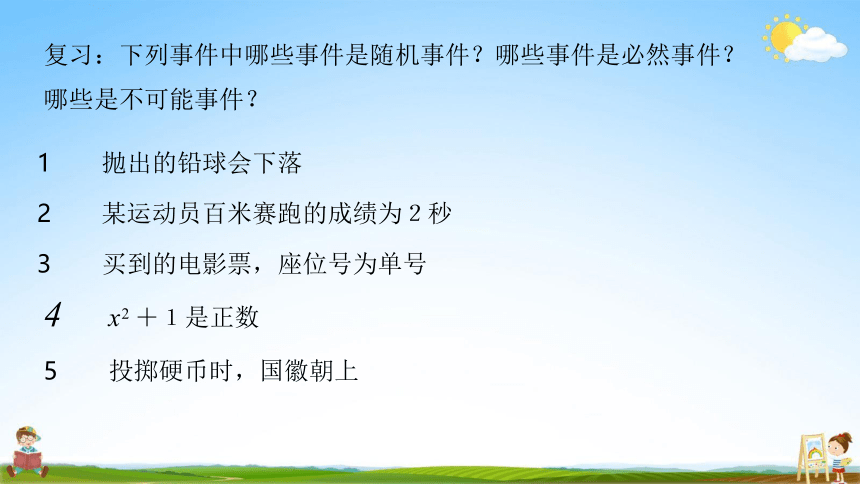 复习：下列事件中哪些事件是随机事件？哪些事件是必然事件？哪些是不可能事件？

1　抛出的铅球会下落

2　某运动员百米赛跑的成绩为 2 秒

3　买到的电影票，座位号为单号

4　$x^2+1$ 是正数

5　投掷硬币时，国徽朝上